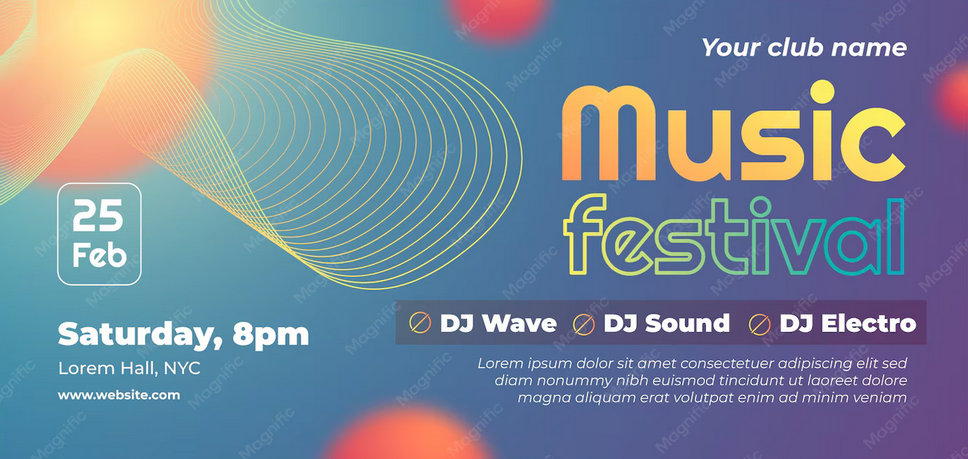 Your club name

Music festival

25 Feb

Saturday, 8pm

Lorem Hall, NYC

www.website.com

DJ Wave DJ Sound DJ Electro

Lorem ipsum dolor sit amet consectetuer adipiscing elit sed diam nonummy nibh euismod tincidunt ut laoreet dolore magna aliquam erat volutpat enim ad minim veniam

Magnific